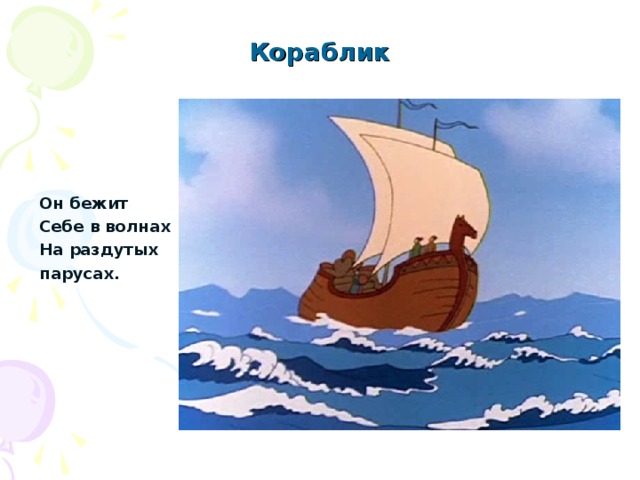 Кораблик

Он бежит
Себе в волнах
На раздутых
парусах.